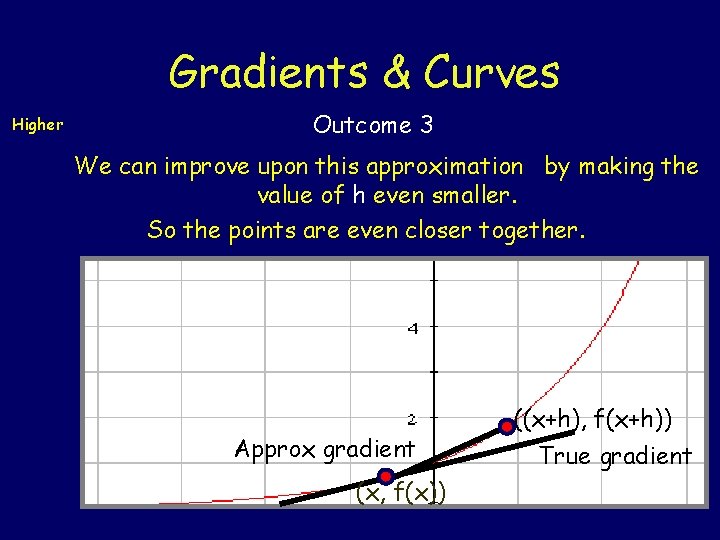 Gradients & Curves

Higher

Outcome 3

We can improve upon this approximation by making the value of h even smaller.

So the points are even closer together.

4

2

((x+h), f(x+h))

Approx gradient

True gradient

(x, f(x))